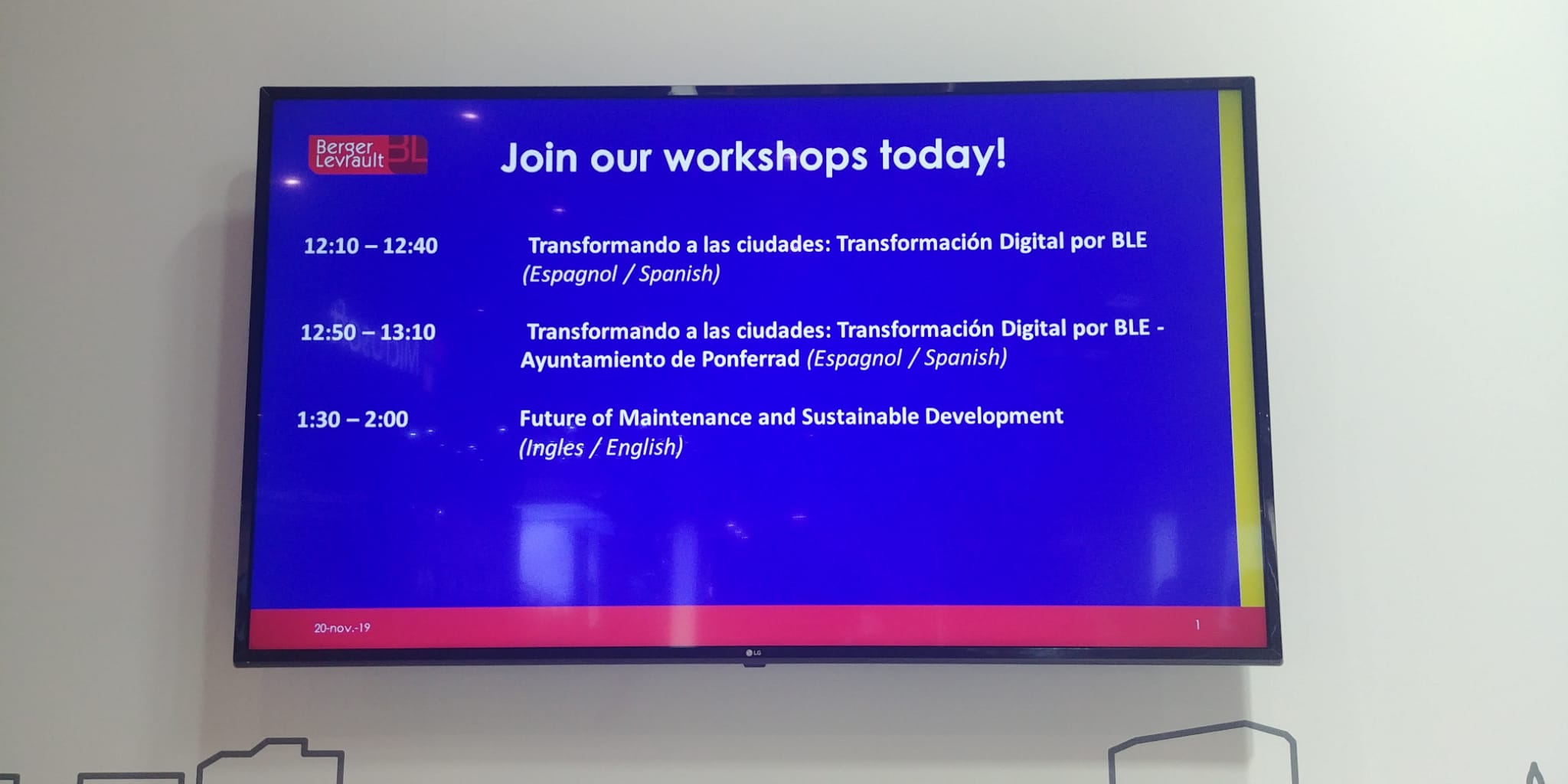 Berger Levrault BL

Join our workshops today!

12:10 – 12:40 Transformando a las ciudades: Transformación Digital por BLE (Espagnol / Spanish)

12:50 – 13:10 Transformando a las ciudades: Transformación Digital por BLE - Ayuntamiento de Ponferrad (Espagnol / Spanish)

1:30 – 2:00 Future of Maintenance and Sustainable Development (Ingles / English)

20-nov.-19

1

LG